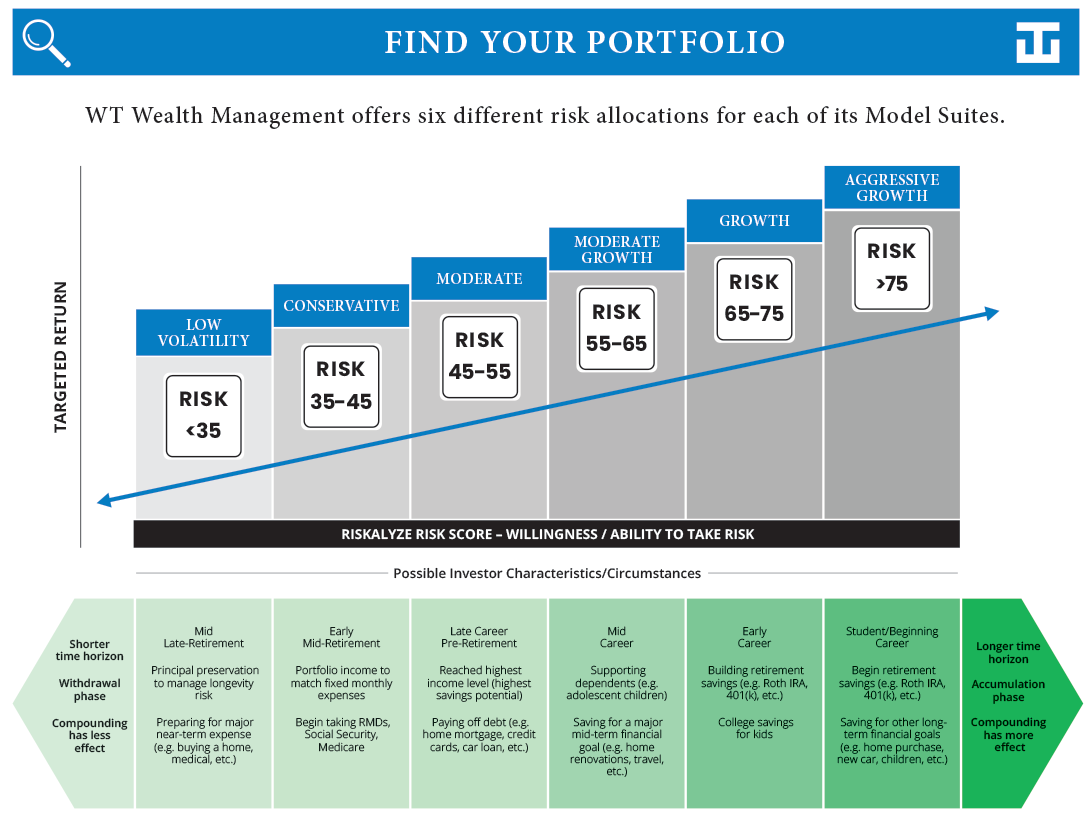 FIND YOUR PORTFOLIO

WT Wealth Management offers six different risk allocations for each of its Model Suites.

TARGETED RETURN

LOW VOLATILITY

RISK <35

CONSERVATIVE

RISK 35-45

MODERATE

RISK 45-55

MODERATE GROWTH

RISK 55-65

GROWTH

RISK 65-75

AGGRESSIVE GROWTH

RISK >75

RISKALYZE RISK SCORE – WILLINGNESS / ABILITY TO TAKE RISK

Possible Investor Characteristics/Circumstances

Shorter time horizon

Withdrawal phase

Compounding has less effect

Mid Late-Retirement

Principal preservation to manage longevity risk

Preparing for major near-term expense (e.g. buying a home, medical, etc.)

Early Mid-Retirement

Portfolio income to match fixed monthly expenses

Begin taking RMDs, Social Security, Medicare

Late Career Pre-Retirement

Reached highest income level (highest savings potential)

Paying off debt (e.g. home mortgage, credit cards, car loan, etc.)

Mid Career

Supporting dependents (e.g. adolescent children)

Saving for a major mid-term financial goal (e.g. home renovations, travel, etc.)

Early Career

Building retirement savings (e.g. Roth IRA, 401(k), etc.)

College savings for kids

Student/Beginning Career

Begin retirement savings (e.g. Roth IRA, 401(k), etc.)

Saving for other long-term financial goals (e.g. home purchase, new car, children, etc.)

Longer time horizon

Accumulation phase

Compounding has more effect